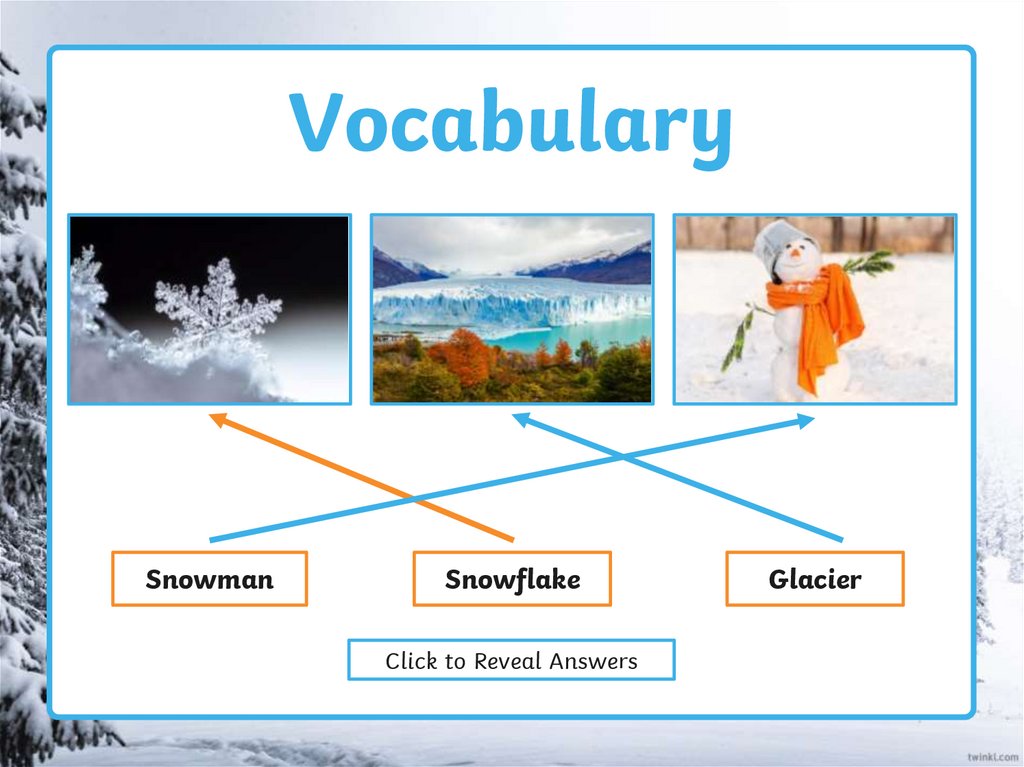 Vocabulary

Snowman

Snowflake

Glacier

Click to Reveal Answers

twinkl.com